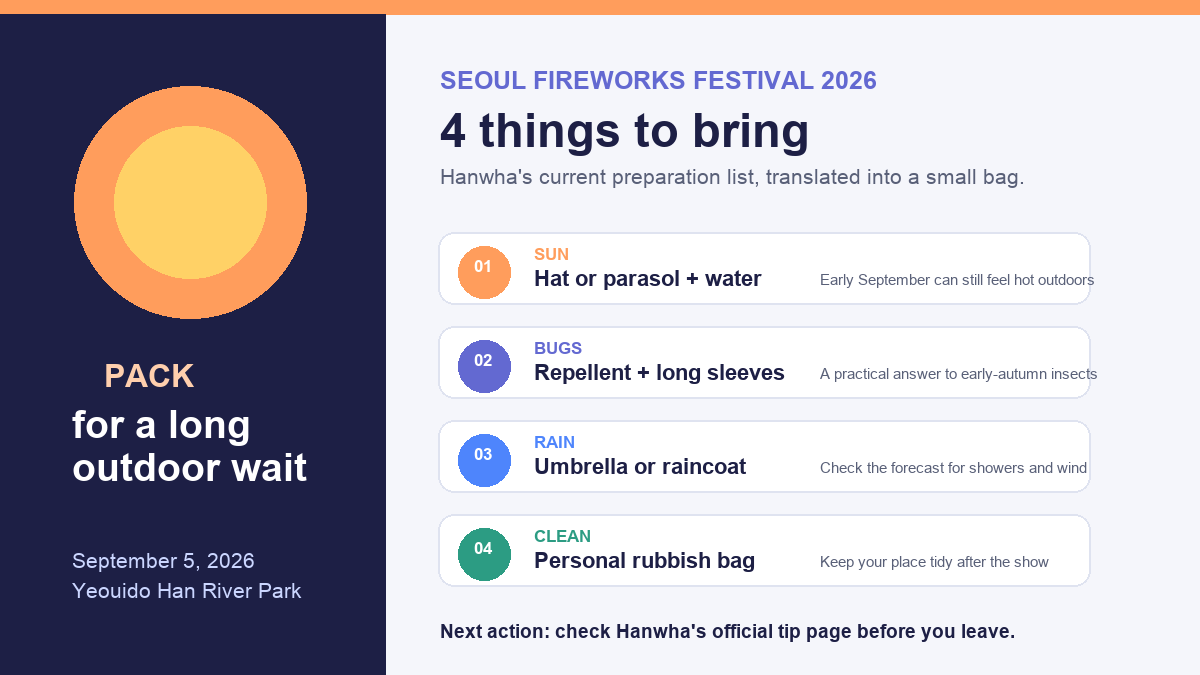 PACK
for a long outdoor wait

September 5, 2026
Yeouido Han River Park

SEOUL FIREWORKS FESTIVAL 2026
4 things to bring
Hanwha's current preparation list, translated into a small bag.

01
SUN
Hat or parasol + water
Early September can still feel hot outdoors

02
BUGS
Repellent + long sleeves
A practical answer to early-autumn insects

03
RAIN
Umbrella or raincoat
Check the forecast for showers and wind

04
CLEAN
Personal rubbish bag
Keep your place tidy after the show

Next action: check Hanwha's official tip page before you leave.